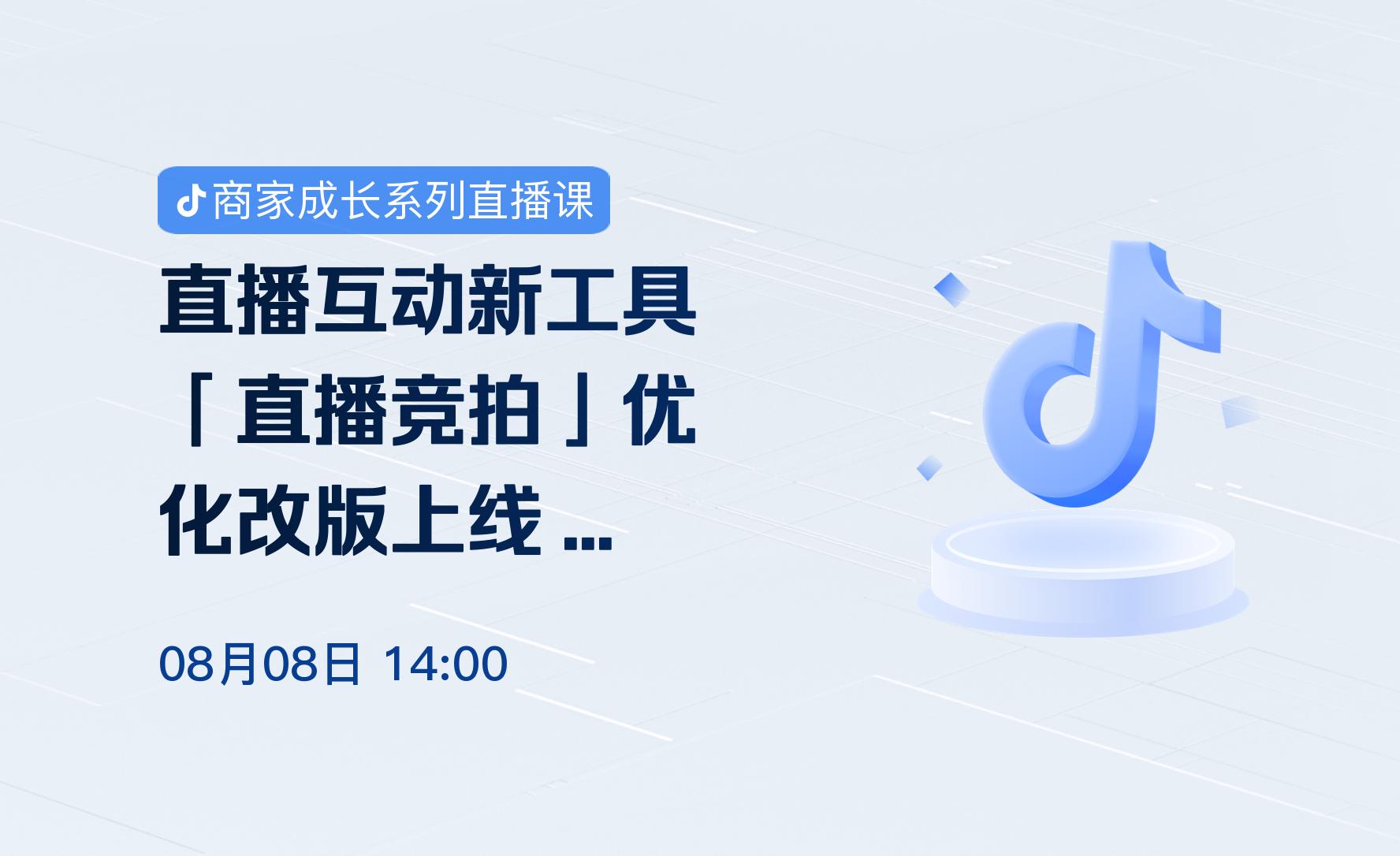 商家成长系列直播课

直播互动新工具「直播竞拍」优化改版上线 ...

08月08日 14:00